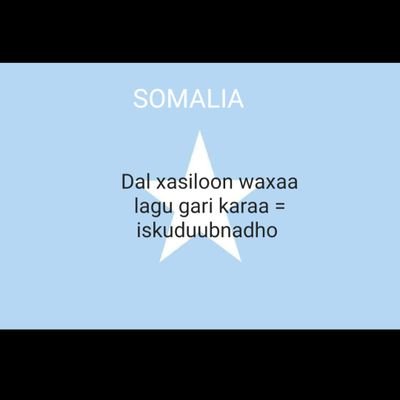 SOMALIA

Dal xasiloon waxaa lagu gari karaa = iskuduubnadho